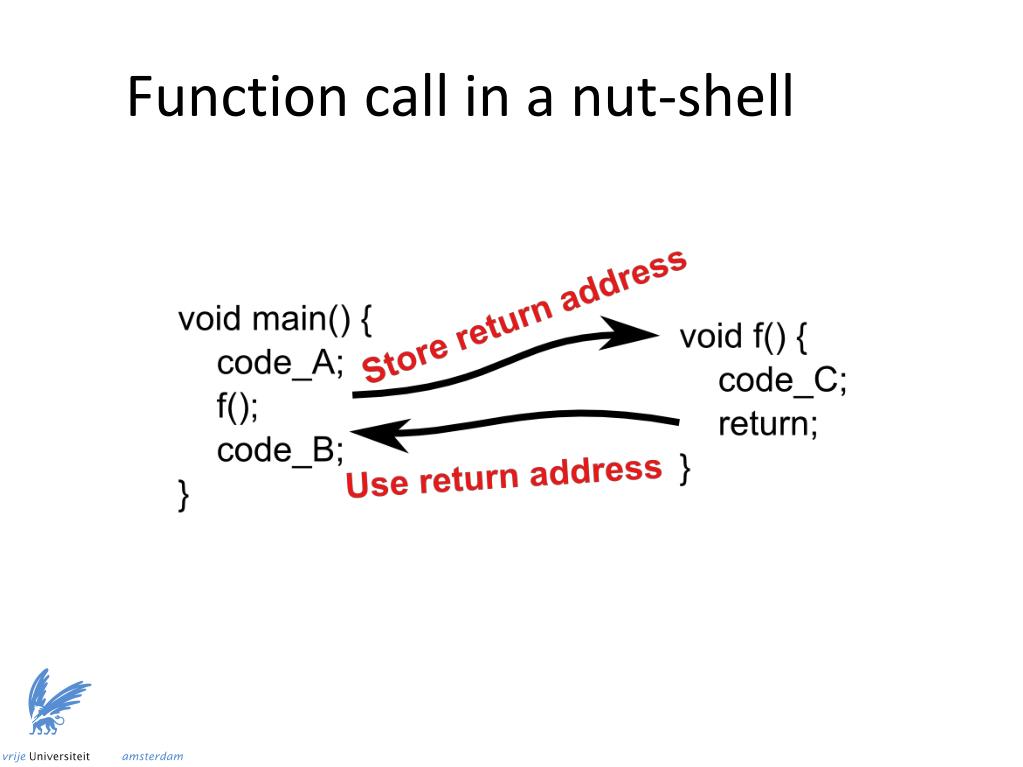 Function call in a nut-shell

void main() {
code_A;
f();
code_B;
}

Store return address

Use return address

void f() {
code_C;
return;
}

vrije Universiteit amsterdam